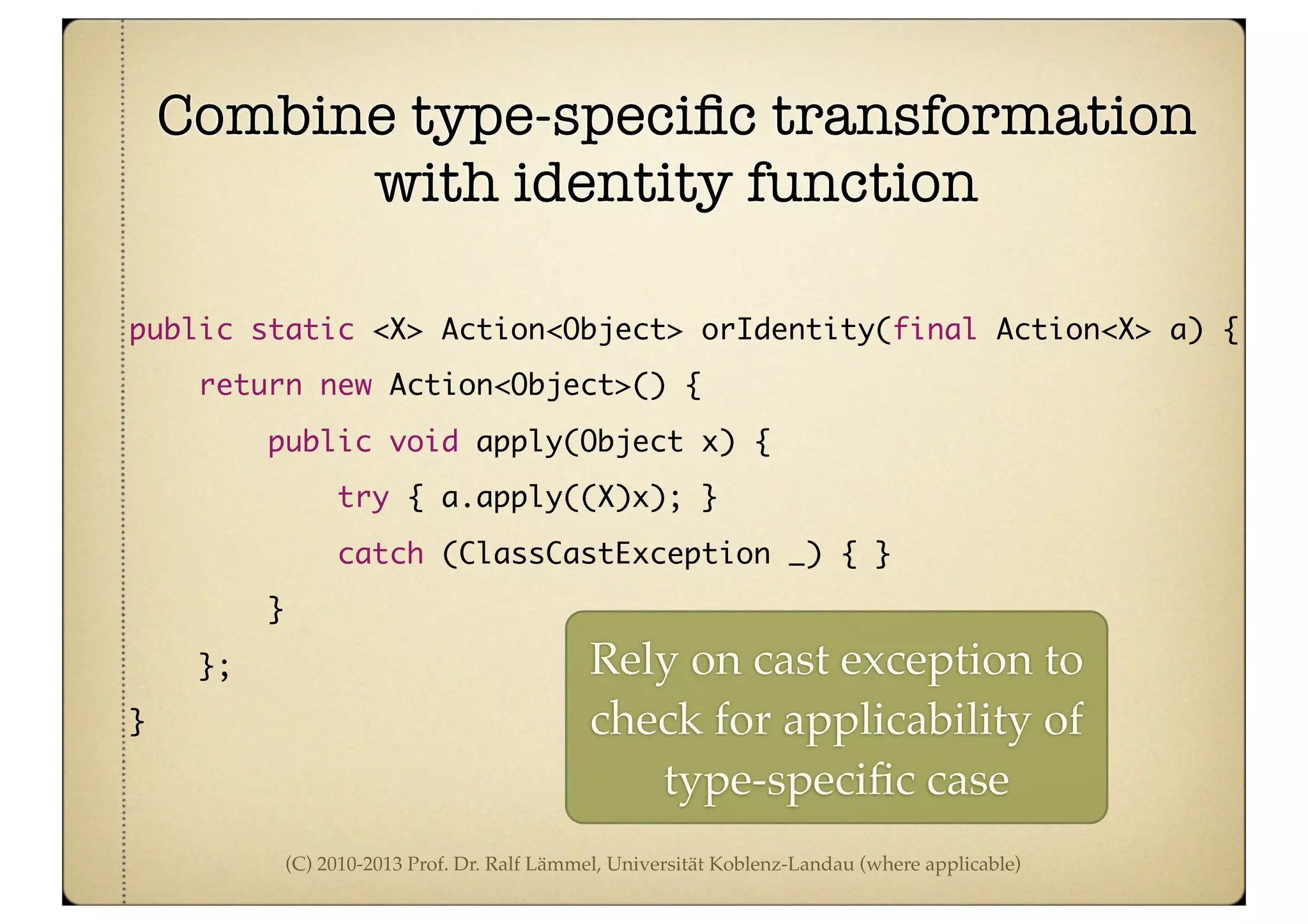 Combine type-specific transformation with identity function

public static <X> Action<Object> orIdentity(final Action<X> a) {
    return new Action<Object>() {
        public void apply(Object x) {
            try { a.apply((X)x); }
            catch (ClassCastException _) { }
        }
    };
}

Rely on cast exception to check for applicability of type-specific case

(C) 2010-2013 Prof. Dr. Ralf Lämmel, Universität Koblenz-Landau (where applicable)